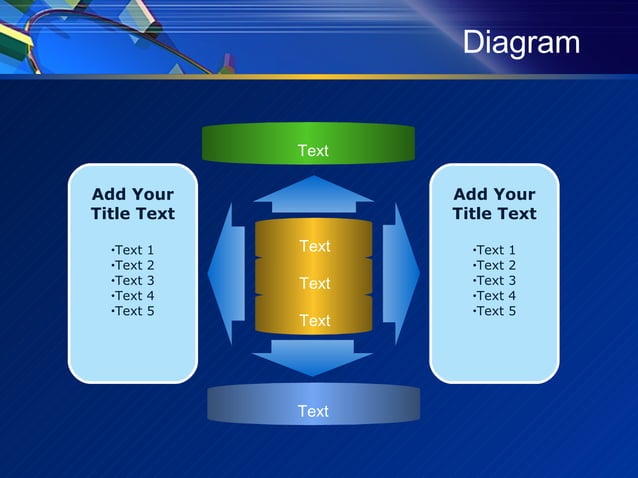 Diagram

Text

Add Your Title Text

•Text 1
•Text 2
•Text 3
•Text 4
•Text 5

Text

Text

Text

Add Your Title Text

•Text 1
•Text 2
•Text 3
•Text 4
•Text 5

Text